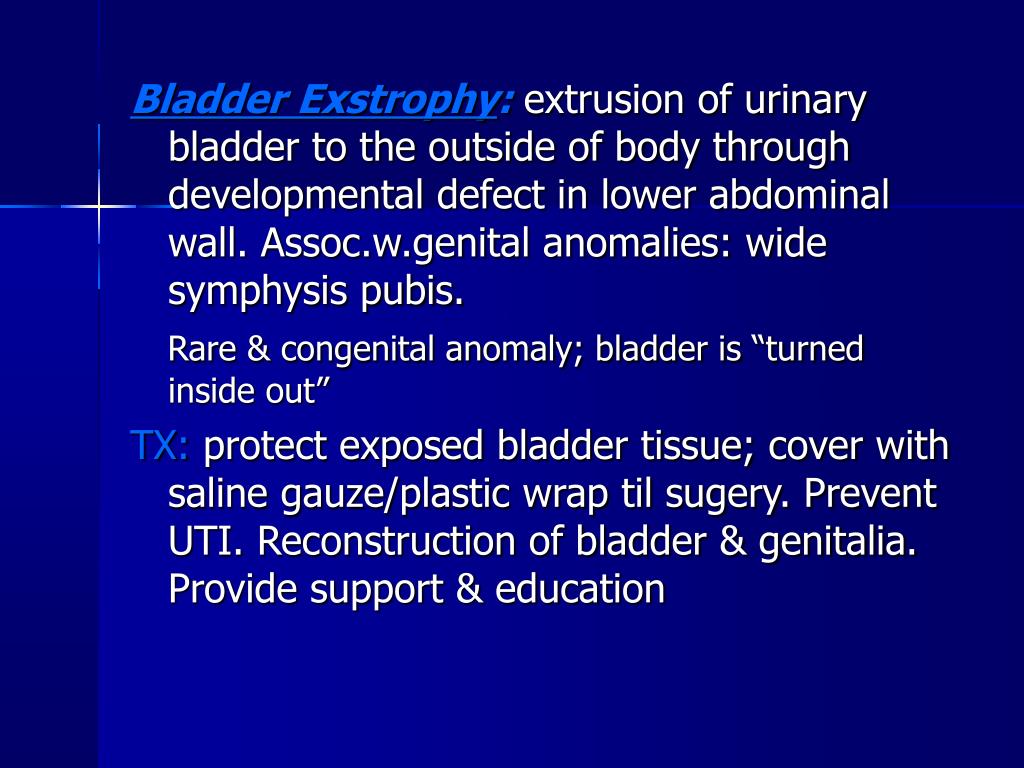 Bladder Exstrophy: extrusion of urinary bladder to the outside of body through developmental defect in lower abdominal wall. Assoc.w.genital anomalies: wide symphysis pubis.

Rare & congenital anomaly; bladder is “turned inside out”

TX: protect exposed bladder tissue; cover with saline gauze/plastic wrap til sugery. Prevent UTI. Reconstruction of bladder & genitalia. Provide support & education